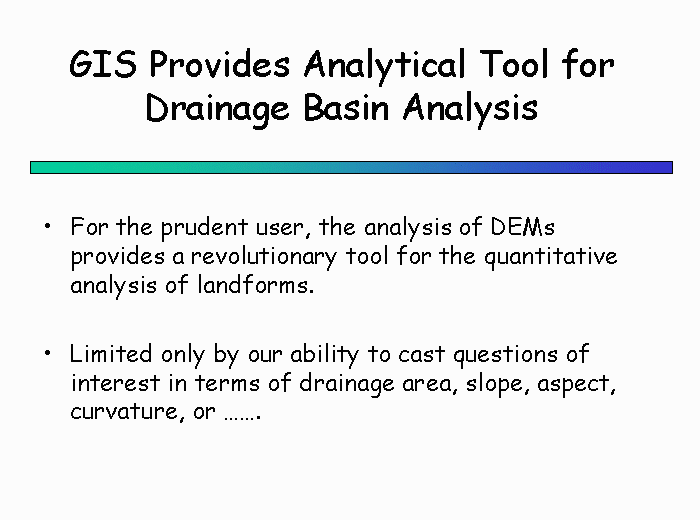 GIS Provides Analytical Tool for Drainage Basin Analysis

• For the prudent user, the analysis of DEMs provides a revolutionary tool for the quantitative analysis of landforms.

• Limited only by our ability to cast questions of interest in terms of drainage area, slope, aspect, curvature, or …….